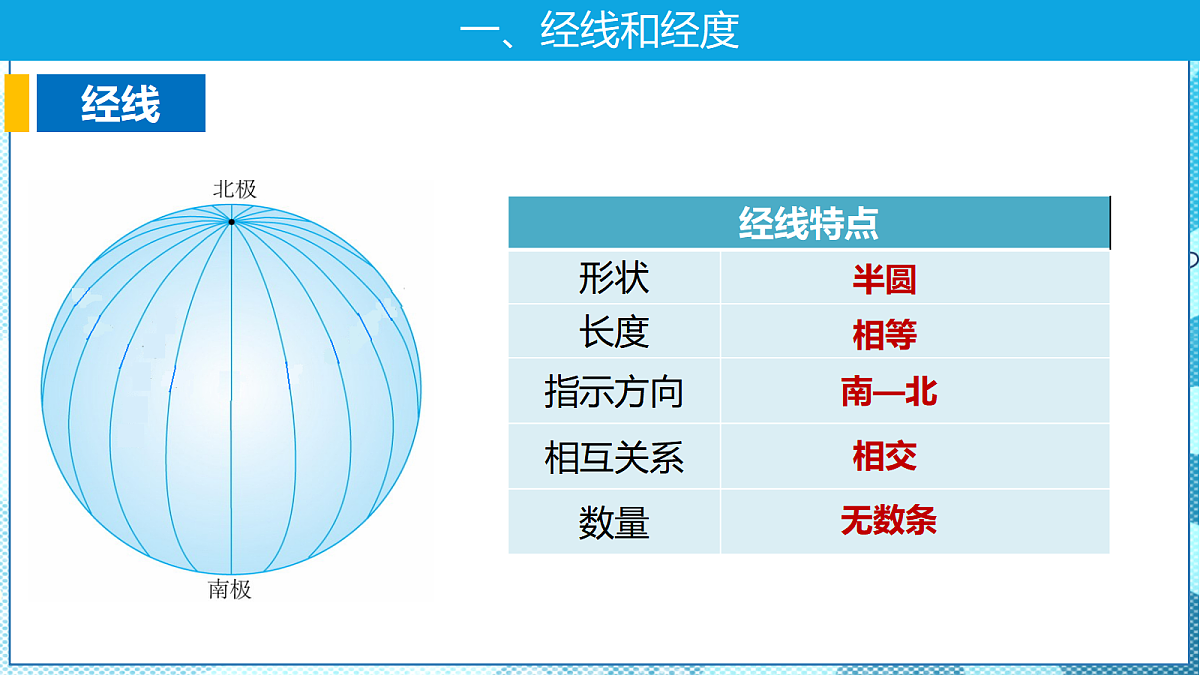 一、经线和经度

经线

北极

南极

| 经线特点 | |
|---|---|
| 形状 | 半圆 |
| 长度 | 相等 |
| 指示方向 | 南—北 |
| 相互关系 | 相交 |
| 数量 | 无数条 |